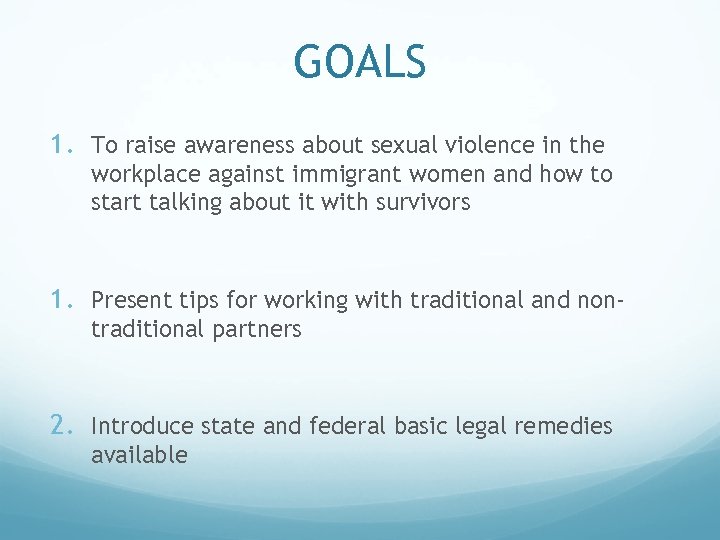 GOALS

1. To raise awareness about sexual violence in the workplace against immigrant women and how to start talking about it with survivors

1. Present tips for working with traditional and non-traditional partners

2. Introduce state and federal basic legal remedies available